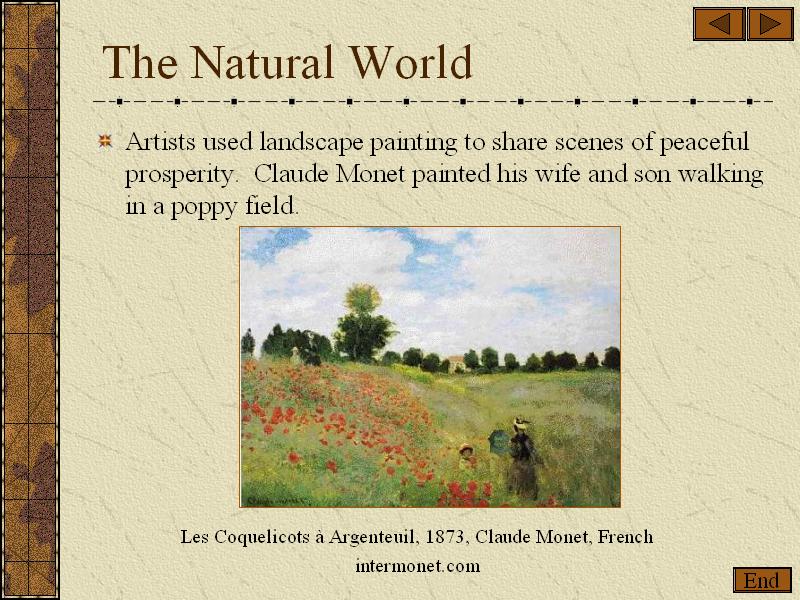 The Natural World

Artists used landscape painting to share scenes of peaceful prosperity. Claude Monet painted his wife and son walking in a poppy field.

Les Coquelicots à Argenteuil, 1873, Claude Monet, French

intermonet.com

End